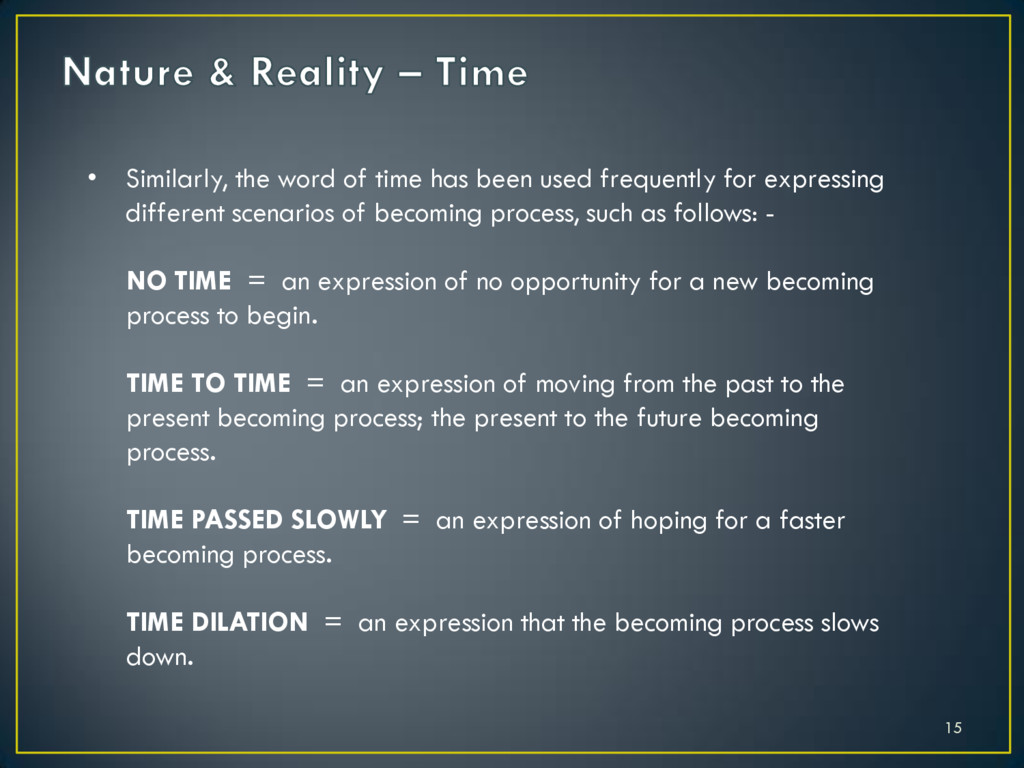 Nature & Reality – Time

• Similarly, the word of time has been used frequently for expressing different scenarios of becoming process, such as follows: -

NO TIME = an expression of no opportunity for a new becoming process to begin.

TIME TO TIME = an expression of moving from the past to the present becoming process; the present to the future becoming process.

TIME PASSED SLOWLY = an expression of hoping for a faster becoming process.

TIME DILATION = an expression that the becoming process slows down.

15